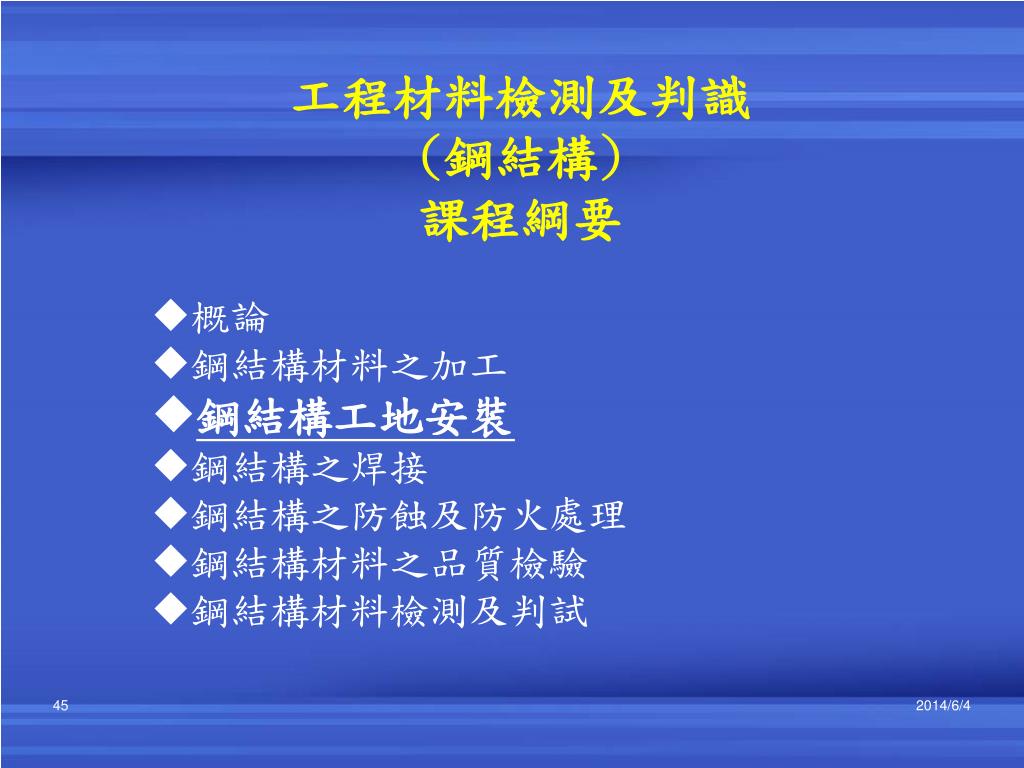 工程材料檢測及判識
（鋼結構）
課程綱要

◆概論
◆鋼結構材料之加工
◆鋼結構工地安裝
◆鋼結構之焊接
◆鋼結構之防蝕及防火處理
◆鋼結構材料之品質檢驗
◆鋼結構材料檢測及判試

45

2014/6/4